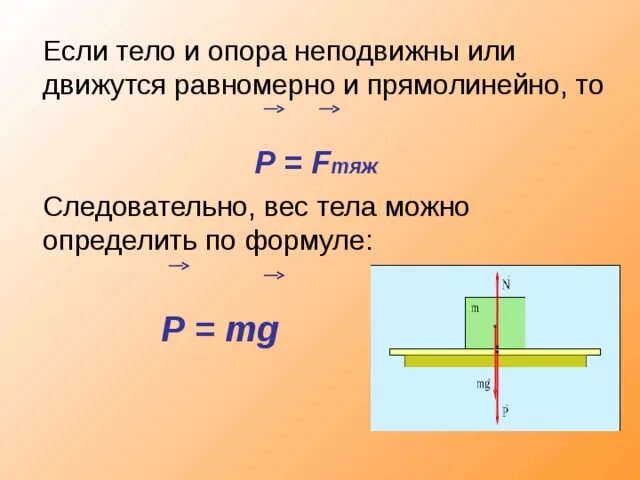 Если тело и опора неподвижны или движутся равномерно и прямолинейно, то

$\vec{P} = \vec{F}_{тяж}$

Следовательно, вес тела можно определить по формуле:

$\vec{P} = m\vec{g}$

$\vec{N}$

m

$m\vec{g}$

$\vec{P}$